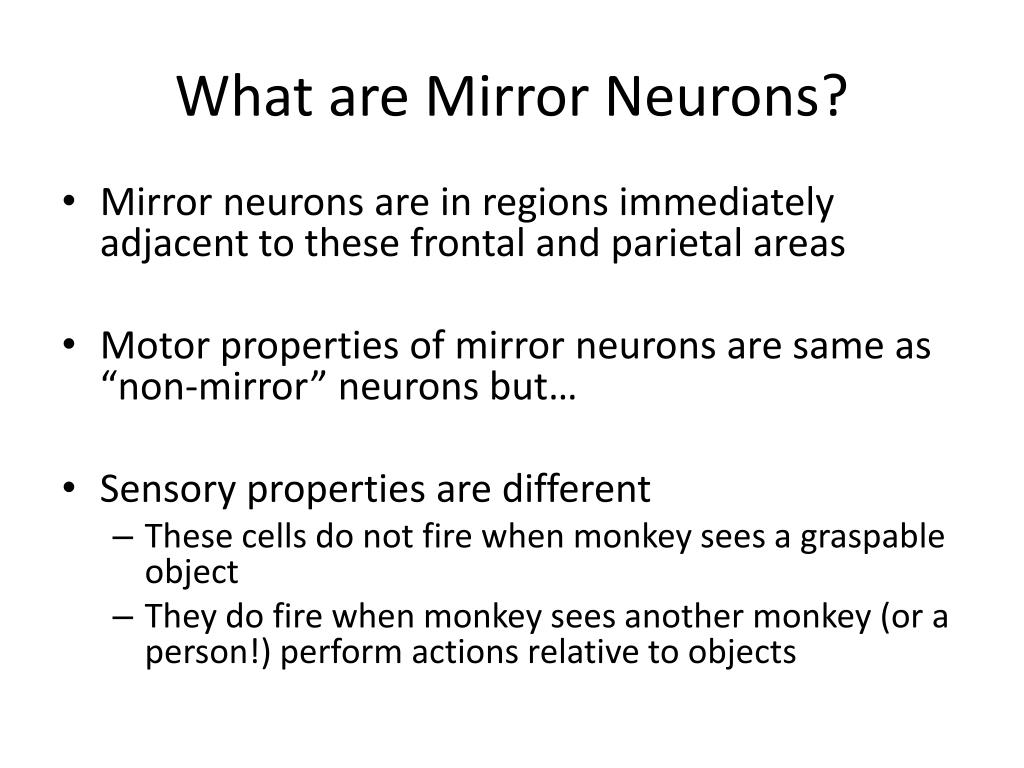 What are Mirror Neurons?

• Mirror neurons are in regions immediately adjacent to these frontal and parietal areas

• Motor properties of mirror neurons are same as “non-mirror” neurons but…

• Sensory properties are different
– These cells do not fire when monkey sees a graspable object
– They do fire when monkey sees another monkey (or a person!) perform actions relative to objects